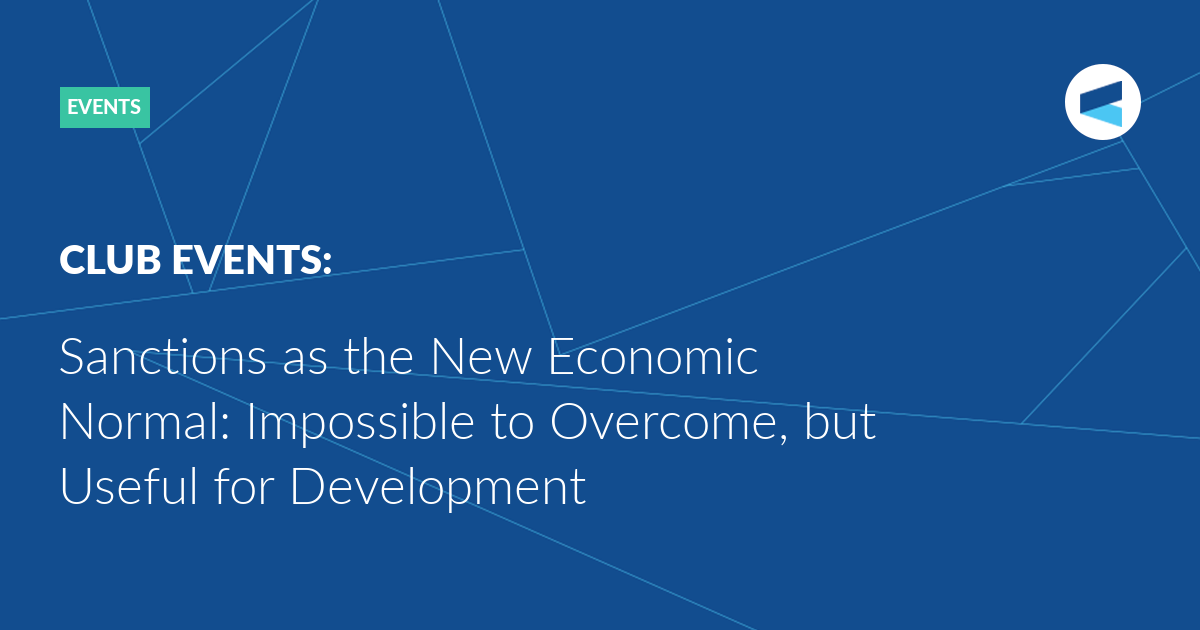 EVENTS

CLUB EVENTS:

Sanctions as the New Economic Normal: Impossible to Overcome, but Useful for Development